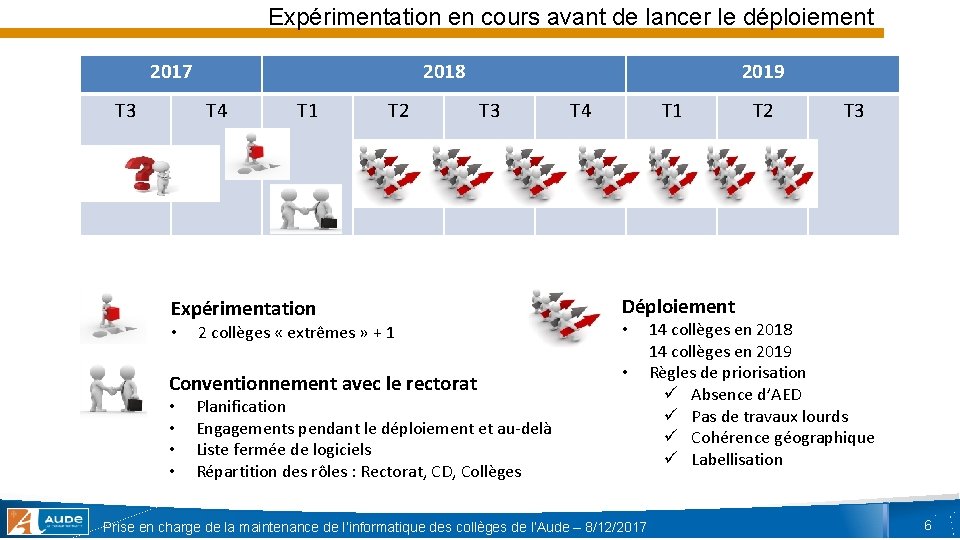 Expérimentation en cours avant de lancer le déploiement

| 2017 | | 2018 | | | | 2019 | | |
|---|---|---|---|---|---|---|---|---|
| T3 | T4 | T1 | T2 | T3 | T4 | T1 | T2 | T3 |

Expérimentation
• 2 collèges « extrêmes » + 1

Conventionnement avec le rectorat
• Planification
• Engagements pendant le déploiement et au-delà
• Liste fermée de logiciels
• Répartition des rôles : Rectorat, CD, Collèges

Déploiement
• 14 collèges en 2018
14 collèges en 2019
• Règles de priorisation
✓ Absence d'AED
✓ Pas de travaux lourds
✓ Cohérence géographique
✓ Labellisation

AUDE

Prise en charge de la maintenance de l'informatique des collèges de l'Aude – 8/12/2017

6